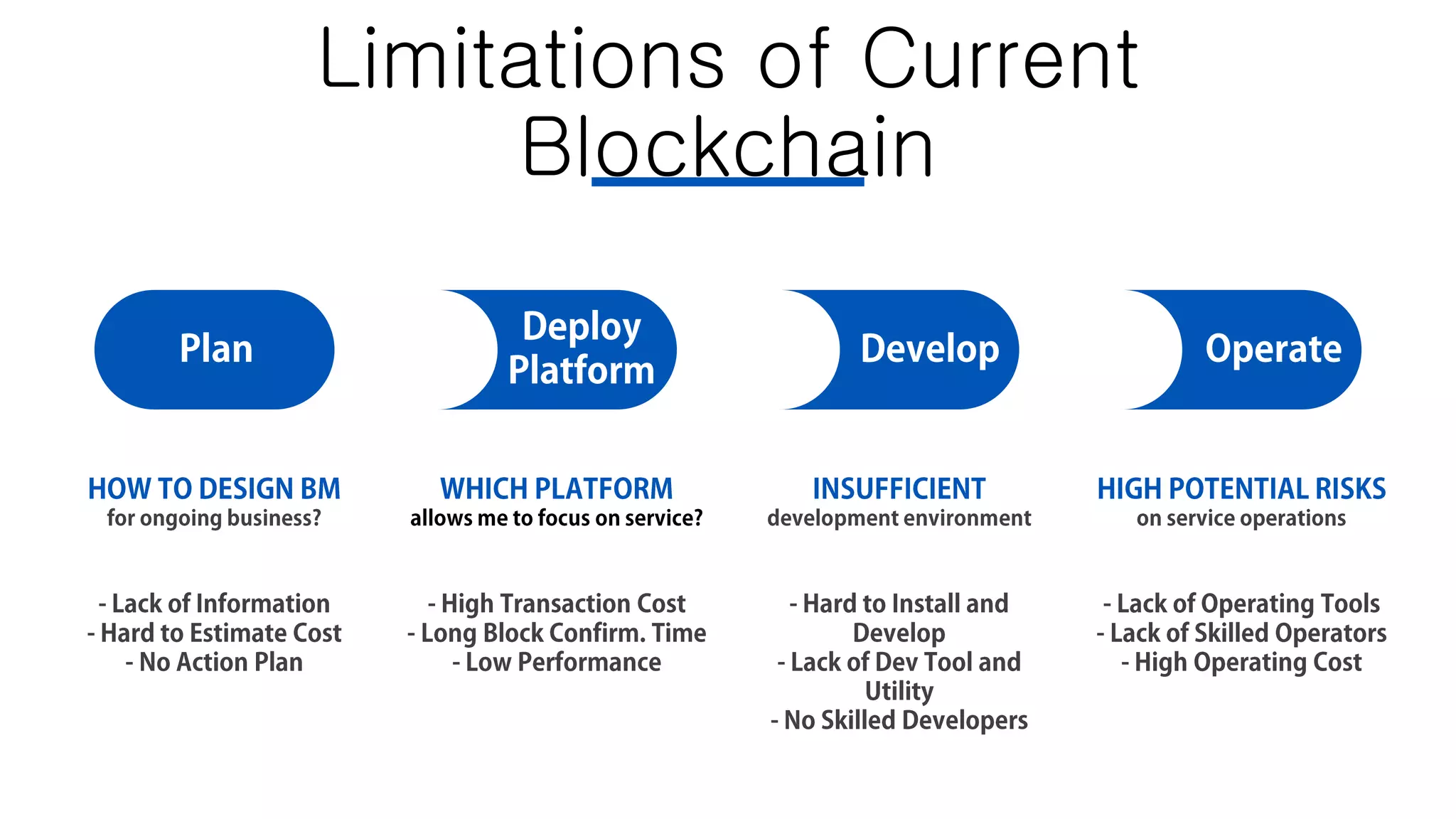 Limitations of Current Blockchain

Plan

HOW TO DESIGN BM
for ongoing business?

- Lack of Information
- Hard to Estimate Cost
- No Action Plan

Deploy Platform

WHICH PLATFORM
allows me to focus on service?

- High Transaction Cost
- Long Block Confirm. Time
- Low Performance

Develop

INSUFFICIENT
development environment

- Hard to Install and Develop
- Lack of Dev Tool and Utility
- No Skilled Developers

Operate

HIGH POTENTIAL RISKS
on service operations

- Lack of Operating Tools
- Lack of Skilled Operators
- High Operating Cost